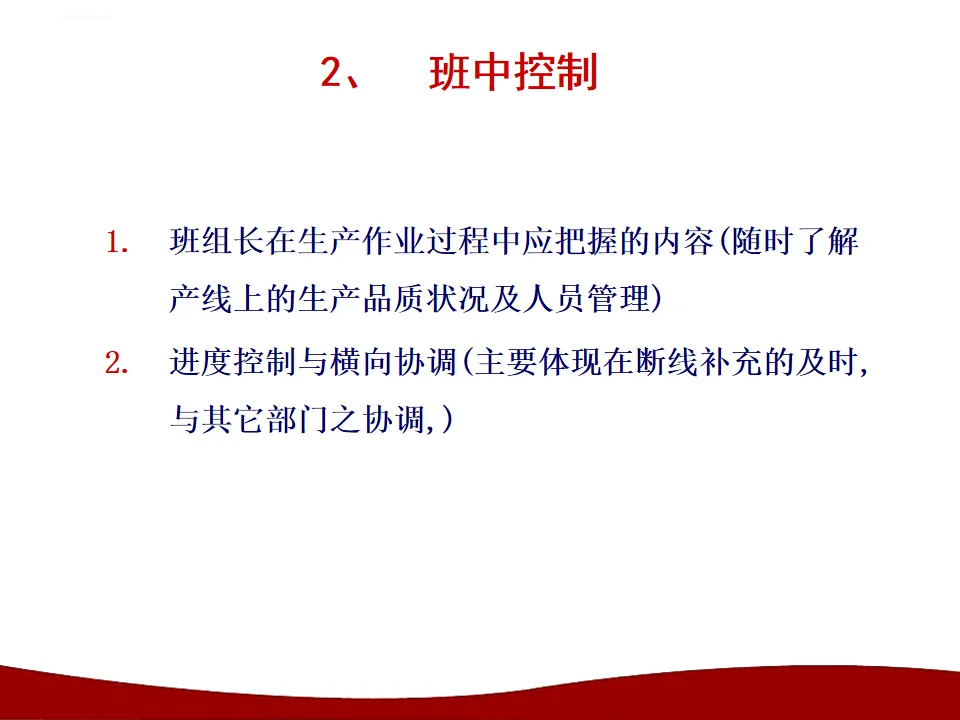 2、 班中控制

1. 班组长在生产作业过程中应把握的内容(随时了解产线上的生产品质状况及人员管理)

2. 进度控制与横向协调(主要体现在断线补充的及时,与其它部门之协调,)